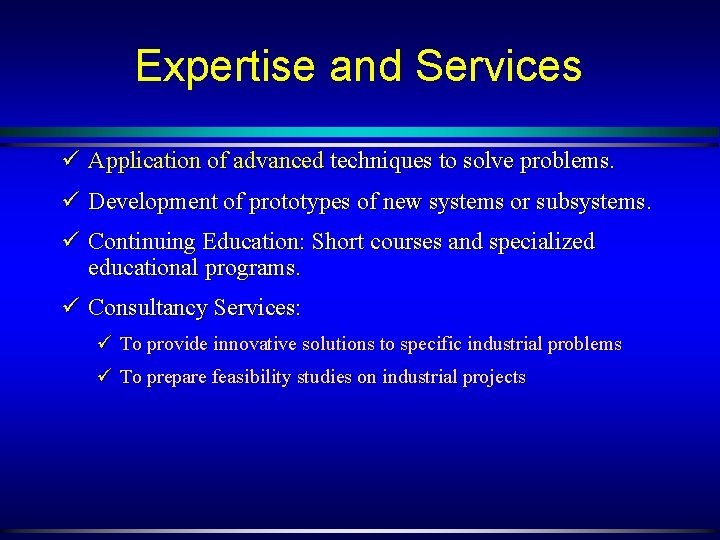 Expertise and Services

✓ Application of advanced techniques to solve problems.

✓ Development of prototypes of new systems or subsystems.

✓ Continuing Education: Short courses and specialized educational programs.

✓ Consultancy Services:

✓ To provide innovative solutions to specific industrial problems

✓ To prepare feasibility studies on industrial projects